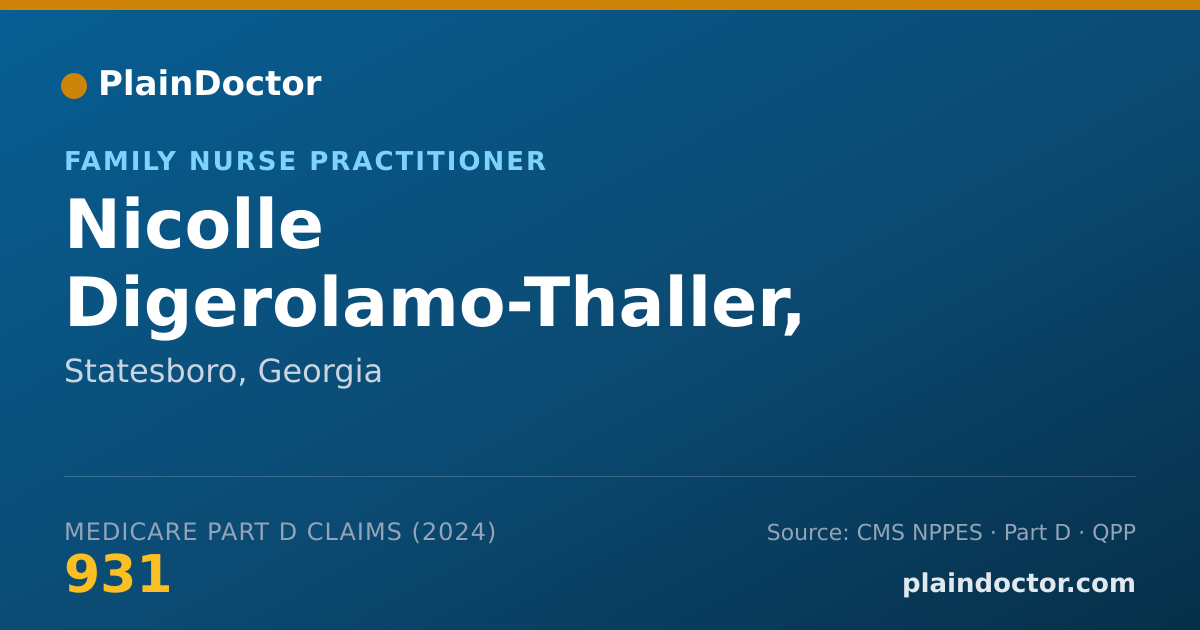 PlainDoctor

FAMILY NURSE PRACTITIONER

Nicolle Digerolamo-Thaller,

Statesboro, Georgia

MEDICARE PART D CLAIMS (2024)

931

Source: CMS NPPES · Part D · QPP

plaindoctor.com